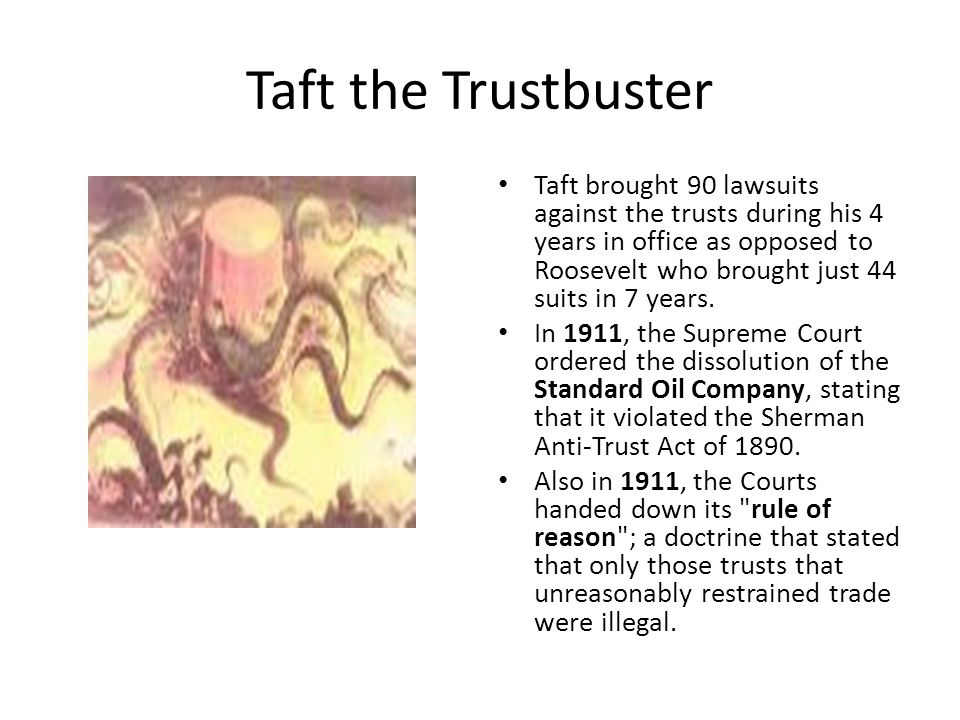 Taft the Trustbuster

• Taft brought 90 lawsuits against the trusts during his 4 years in office as opposed to Roosevelt who brought just 44 suits in 7 years.
• In 1911, the Supreme Court ordered the dissolution of the Standard Oil Company, stating that it violated the Sherman Anti-Trust Act of 1890.
• Also in 1911, the Courts handed down its "rule of reason"; a doctrine that stated that only those trusts that unreasonably restrained trade were illegal.